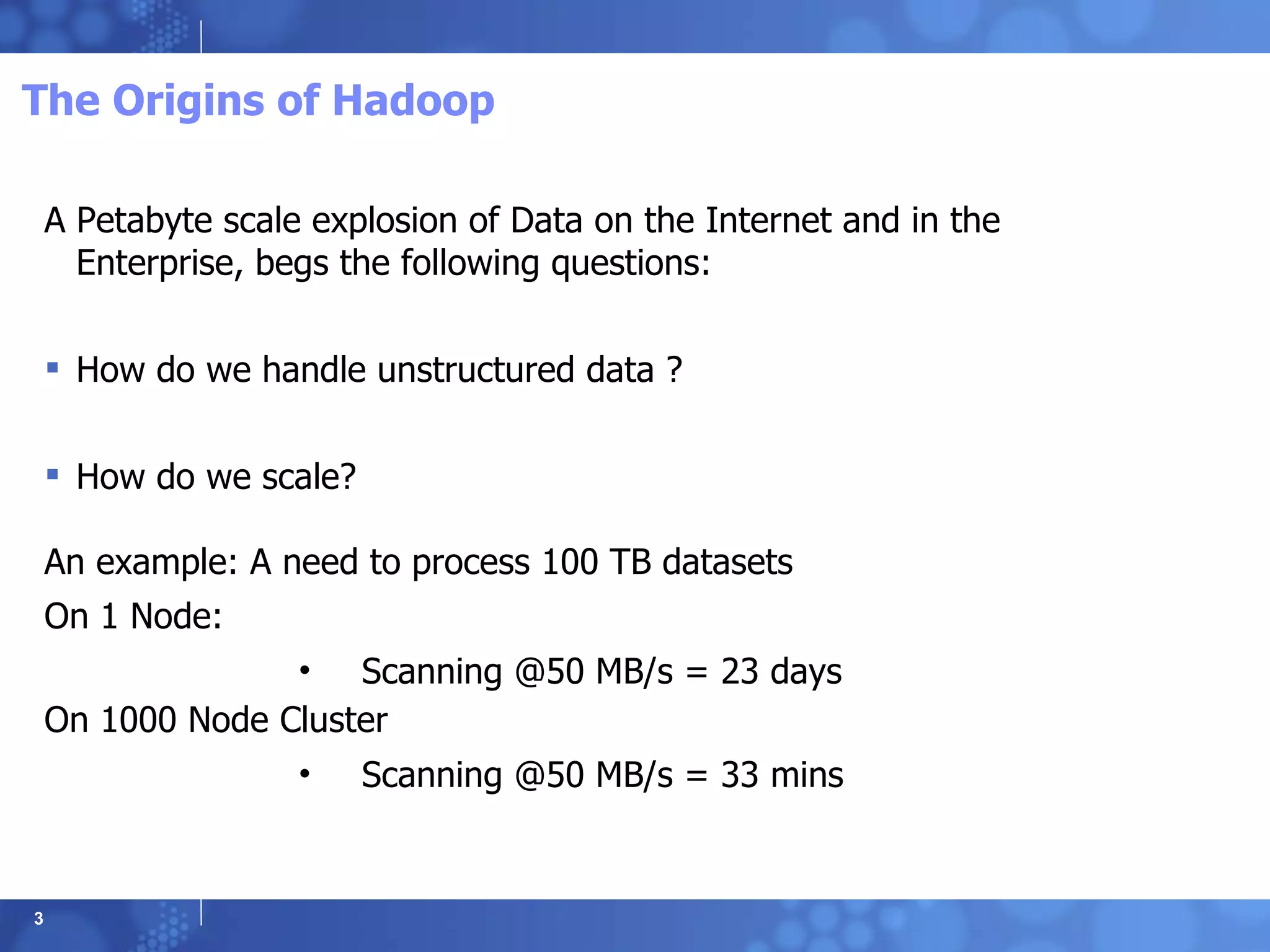 The Origins of Hadoop

A Petabyte scale explosion of Data on the Internet and in the Enterprise, begs the following questions:

▪ How do we handle unstructured data ?

▪ How do we scale?

An example: A need to process 100 TB datasets

On 1 Node:

• Scanning @50 MB/s = 23 days

On 1000 Node Cluster

• Scanning @50 MB/s = 33 mins

3